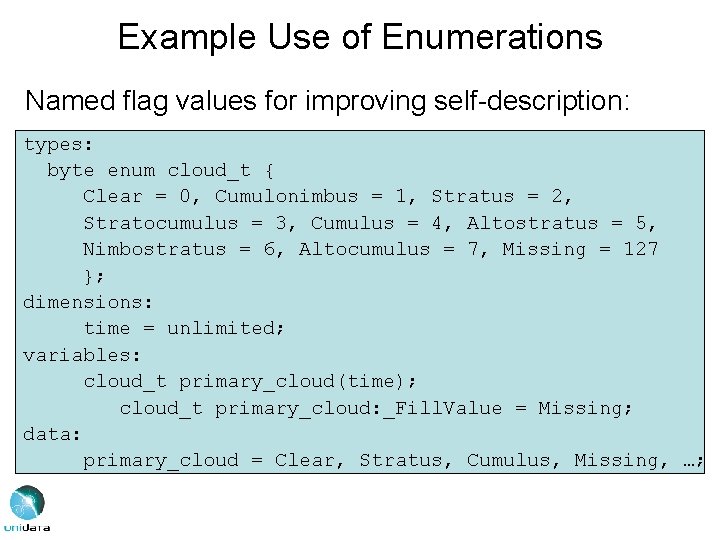 Example Use of Enumerations

Named flag values for improving self-description:

types:
  byte enum cloud_t {
     Clear = 0, Cumulonimbus = 1, Stratus = 2,
     Stratocumulus = 3, Cumulus = 4, Altostratus = 5,
     Nimbostratus = 6, Altocumulus = 7, Missing = 127
     };
dimensions:
     time = unlimited;
variables:
     cloud_t primary_cloud(time);
        cloud_t primary_cloud:_FillValue = Missing;
data:
     primary_cloud = Clear, Stratus, Cumulus, Missing, …;

UniData